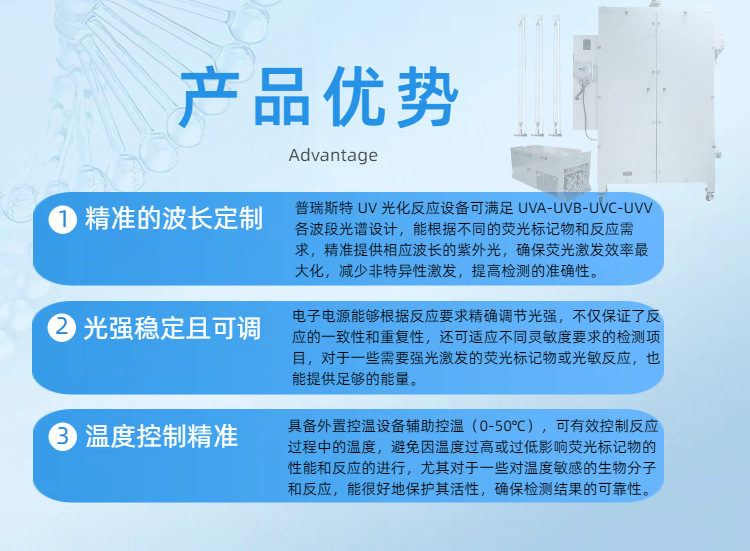 产品优势

Advantage

1 精准的波长定制

普瑞斯特 UV 光化反应设备可满足 UVA-UVB-UVC-UVV 各波段光谱设计，能根据不同的荧光标记物和反应需求，精准提供相应波长的紫外光，确保荧光激发效率最大化，减少非特异性激发，提高检测的准确性。

2 光强稳定且可调

电子电源能够根据反应要求精确调节光强，不仅保证了反应的一致性和重复性，还可适应不同灵敏度要求的检测项目，对于一些需要强光激发的荧光标记物或光敏反应，也能提供足够的能量。

3 温度控制精准

具备外置控温设备辅助控温（0-50℃），可有效控制反应过程中的温度，避免因温度过高或过低影响荧光标记物的性能和反应的进行，尤其对于一些对温度敏感的生物分子和反应，能很好地保护其活性，确保检测结果的可靠性。